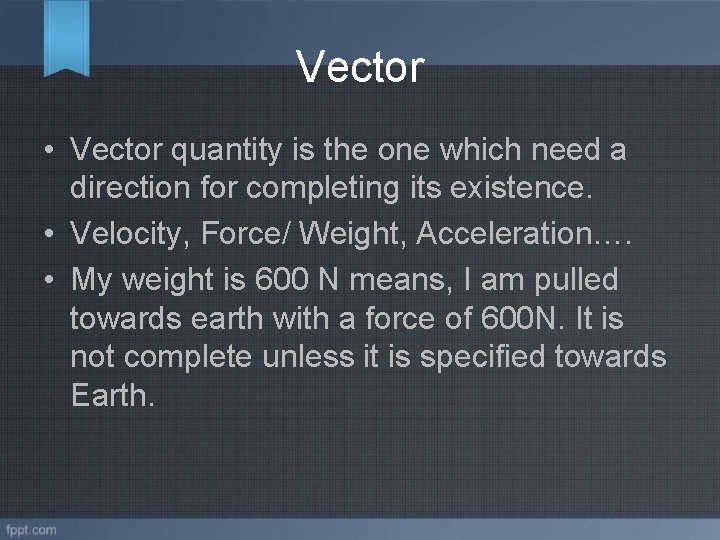 Vector

• Vector quantity is the one which need a direction for completing its existence.
• Velocity, Force/ Weight, Acceleration….
• My weight is 600 N means, I am pulled towards earth with a force of 600N. It is not complete unless it is specified towards Earth.

fppt.com